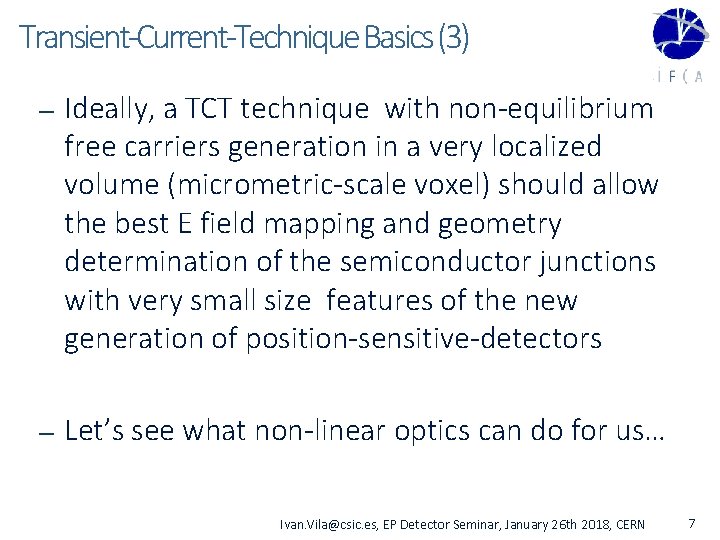 Transient-Current-Technique Basics (3)

IFCA

– Ideally, a TCT technique with non-equilibrium free carriers generation in a very localized volume (micrometric-scale voxel) should allow the best E field mapping and geometry determination of the semiconductor junctions with very small size features of the new generation of position-sensitive-detectors

– Let's see what non-linear optics can do for us…

Ivan.Vila@csic.es, EP Detector Seminar, January 26th 2018, CERN

7